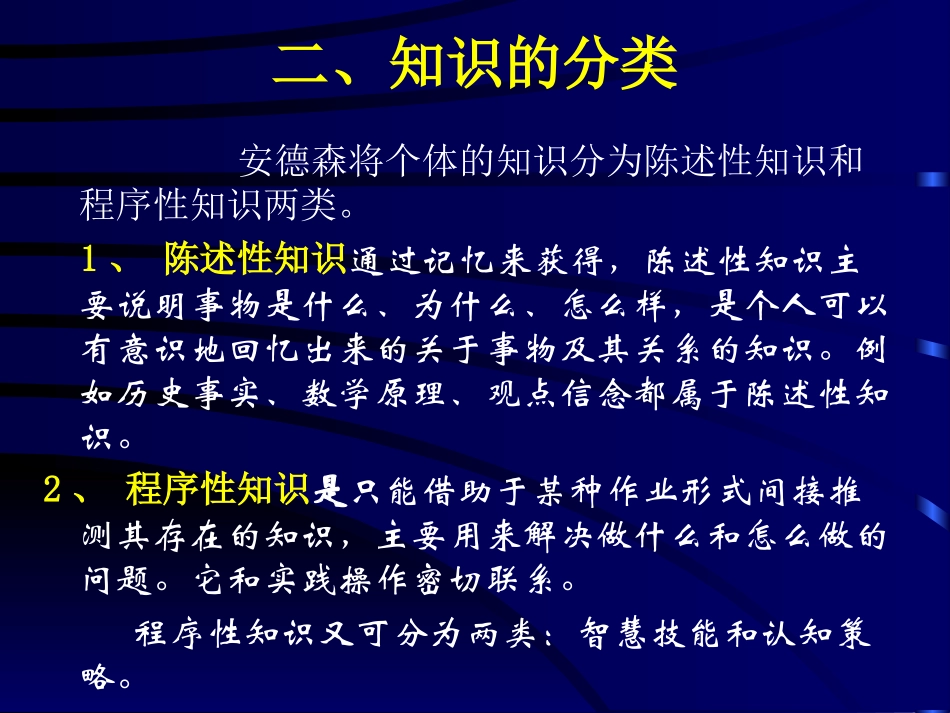 二、知识的分类

安德森将个体的知识分为陈述性知识和程序性知识两类。

1、 陈述性知识通过记忆来获得，陈述性知识主要说明事物是什么、为什么、怎么样，是个人可以有意识地回忆出来的关于事物及其关系的知识。例如历史事实、数学原理、观点信念都属于陈述性知识。

2、 程序性知识是只能借助于某种作业形式间接推测其存在的知识，主要用来解决做什么和怎么做的问题。它和实践操作密切联系。

程序性知识又可分为两类：智慧技能和认知策略。